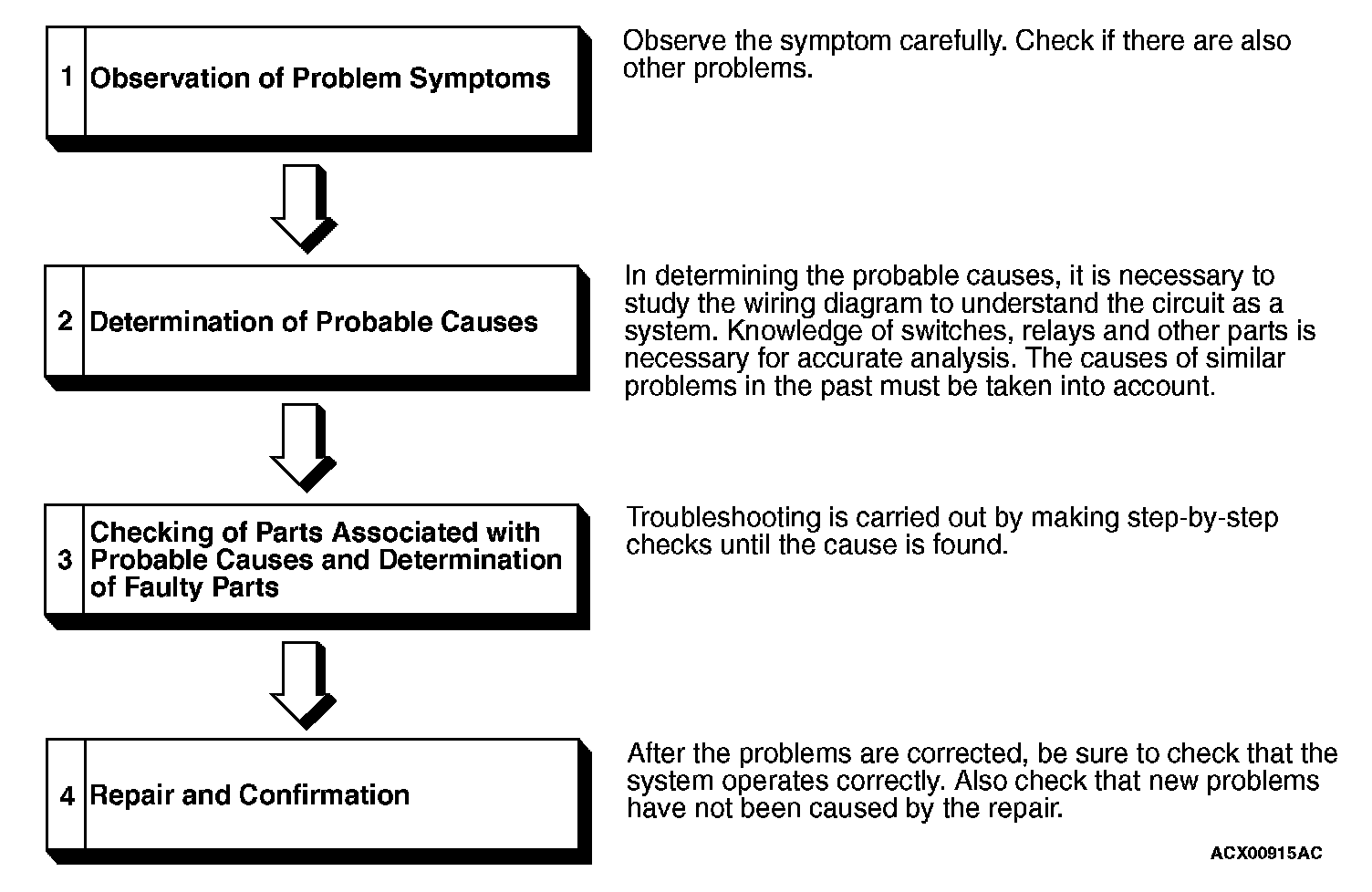 1 Observation of Problem Symptoms

Observe the symptom carefully. Check if there are also other problems.

2 Determination of Probable Causes

In determining the probable causes, it is necessary to study the wiring diagram to understand the circuit as a system. Knowledge of switches, relays and other parts is necessary for accurate analysis. The causes of similar problems in the past must be taken into account.

3 Checking of Parts Associated with Probable Causes and Determination of Faulty Parts

Troubleshooting is carried out by making step-by-step checks until the cause is found.

4 Repair and Confirmation

After the problems are corrected, be sure to check that the system operates correctly. Also check that new problems have not been caused by the repair.

ACX00915AC